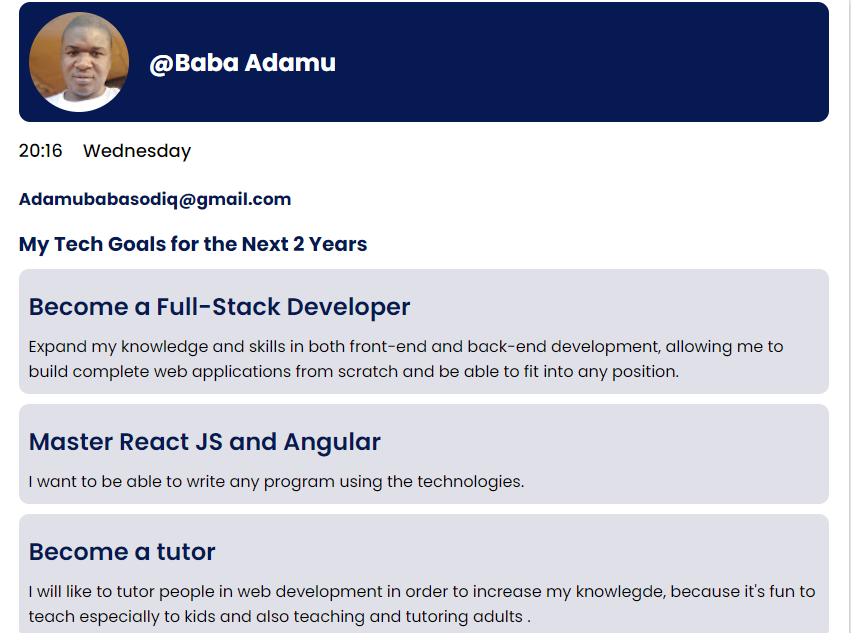 @Baba Adamu

20:16 Wednesday

Adamubabasodiq@gmail.com

My Tech Goals for the Next 2 Years

Become a Full-Stack Developer

Expand my knowledge and skills in both front-end and back-end development, allowing me to build complete web applications from scratch and be able to fit into any position.

Master React JS and Angular

I want to be able to write any program using the technologies.

Become a tutor

I will like to tutor people in web development in order to increase my knowlegde, because it's fun to teach especially to kids and also teaching and tutoring adults .